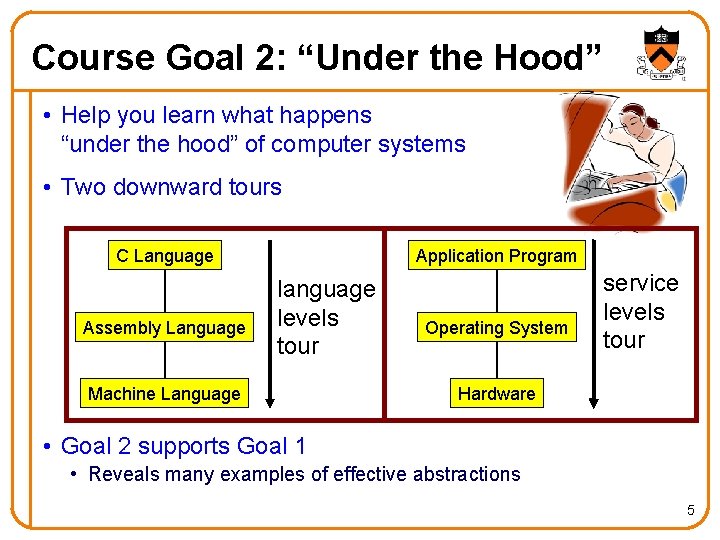 Course Goal 2: “Under the Hood”

• Help you learn what happens “under the hood” of computer systems

• Two downward tours

C Language

Assembly Language

Machine Language

language levels tour

Application Program

Operating System

Hardware

service levels tour

• Goal 2 supports Goal 1
  • Reveals many examples of effective abstractions

5